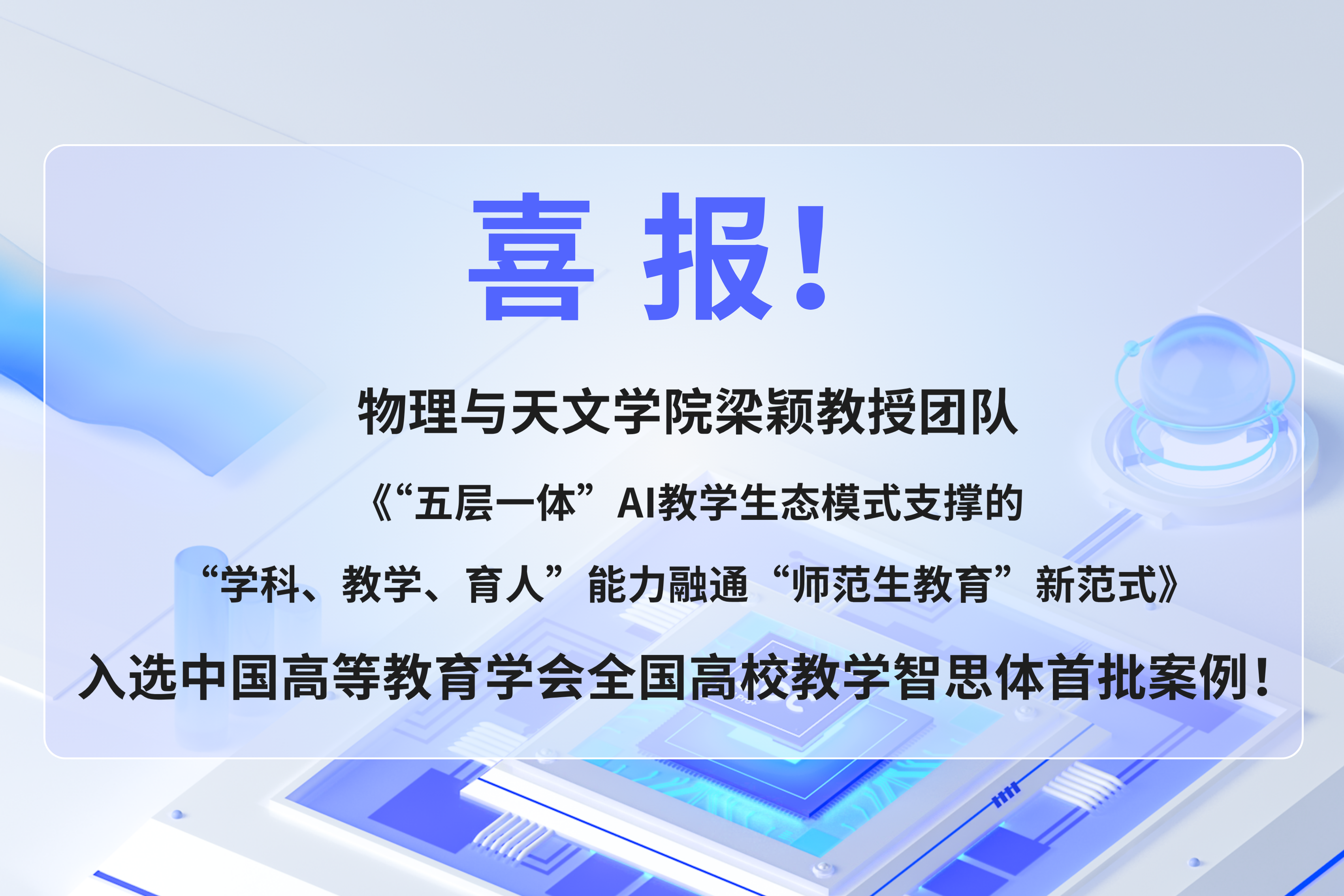 喜 报!

物理与天文学院梁颖教授团队

《“五层一体”AI教学生态模式支撑的

“学科、教学、育人”能力融通“师范生教育”新范式》

入选中国高等教育学会全国高校教学智思体首批案例!